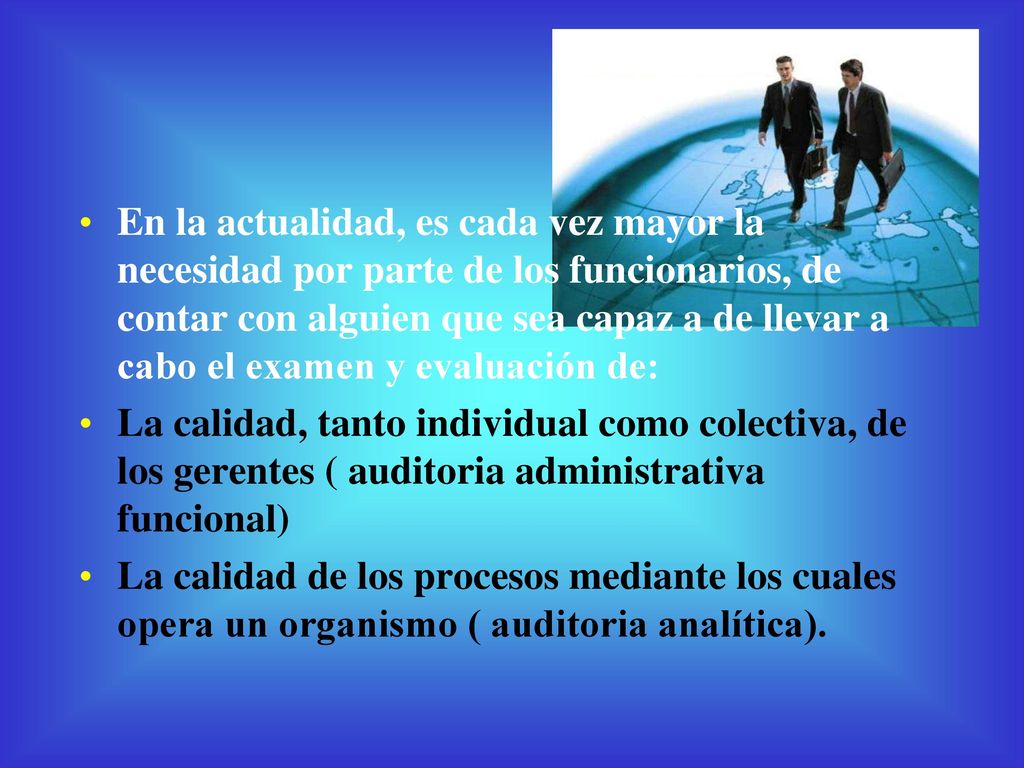 • En la actualidad, es cada vez mayor la necesidad por parte de los funcionarios, de contar con alguien que sea capaz a de llevar a cabo el examen y evaluación de:

• La calidad, tanto individual como colectiva, de los gerentes ( auditoria administrativa funcional)

• La calidad de los procesos mediante los cuales opera un organismo ( auditoria analítica).